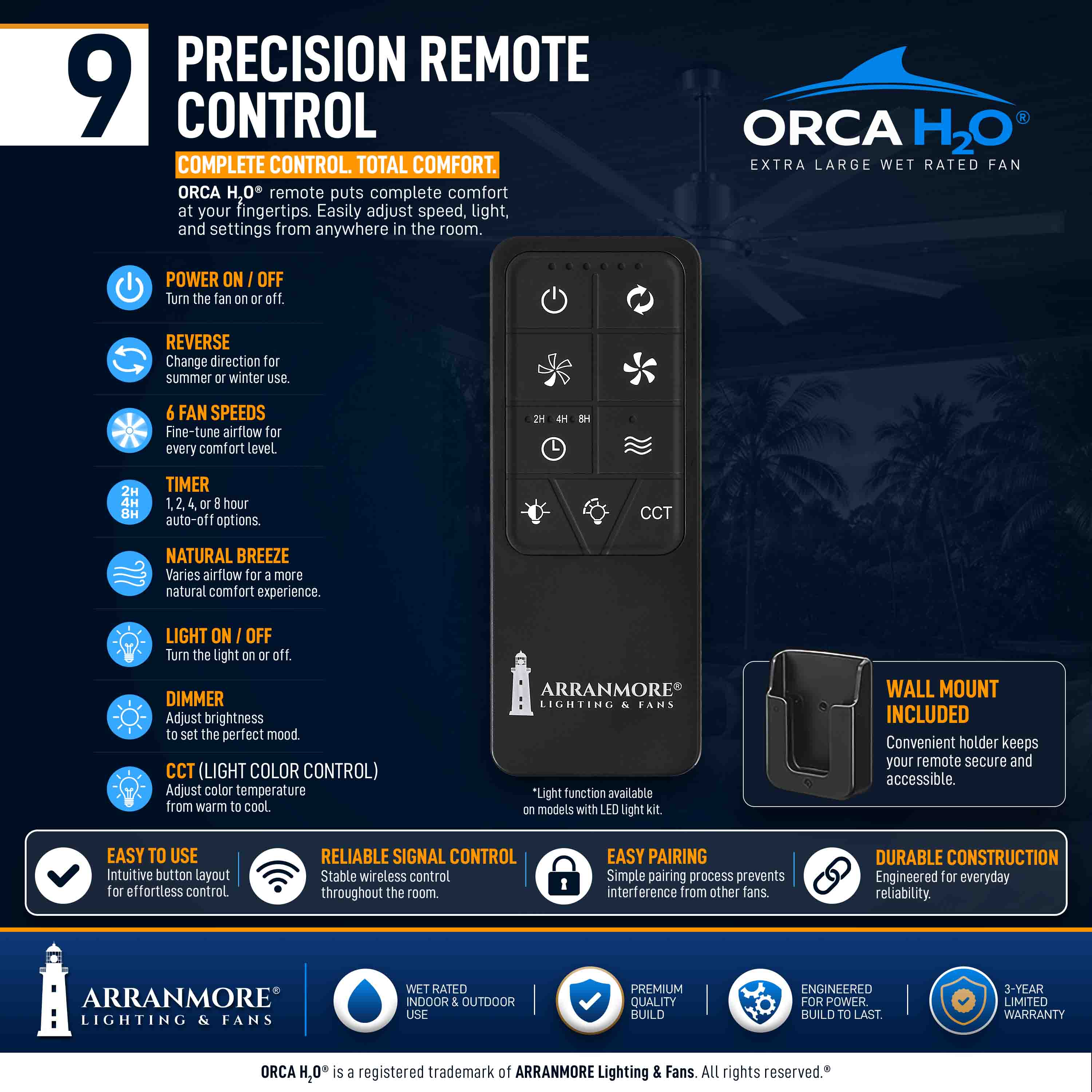 9

PRECISION REMOTE CONTROL

COMPLETE CONTROL. TOTAL COMFORT.

ORCA $H_2O$® remote puts complete comfort at your fingertips. Easily adjust speed, light, and settings from anywhere in the room.

ORCA $H_2O$®
EXTRA LARGE WET RATED FAN

POWER ON / OFF
Turn the fan on or off.

REVERSE
Change direction for summer or winter use.

6 FAN SPEEDS
Fine-tune airflow for every comfort level.

2H 4H 8H
TIMER
1, 2, 4, or 8 hour auto-off options.

NATURAL BREEZE
Varies airflow for a more natural comfort experience.

LIGHT ON / OFF
Turn the light on or off.

DIMMER
Adjust brightness to set the perfect mood.

CCT (LIGHT COLOR CONTROL)
Adjust color temperature from warm to cool.

2H 4H 8H
CCT

ARRANMORE®
LIGHTING & FANS

*Light function available on models with LED light kit.

WALL MOUNT INCLUDED
Convenient holder keeps your remote secure and accessible.

EASY TO USE
Intuitive button layout for effortless control.

RELIABLE SIGNAL CONTROL
Stable wireless control throughout the room.

EASY PAIRING
Simple pairing process prevents interference from other fans.

DURABLE CONSTRUCTION
Engineered for everyday reliability.

ARRANMORE®
LIGHTING & FANS

WET RATED INDOOR & OUTDOOR USE

PREMIUM QUALITY BUILD

ENGINEERED FOR POWER. BUILD TO LAST.

3-YEAR LIMITED WARRANTY

ORCA $H_2O$® is a registered trademark of ARRANMORE Lighting & Fans. All rights reserved.®